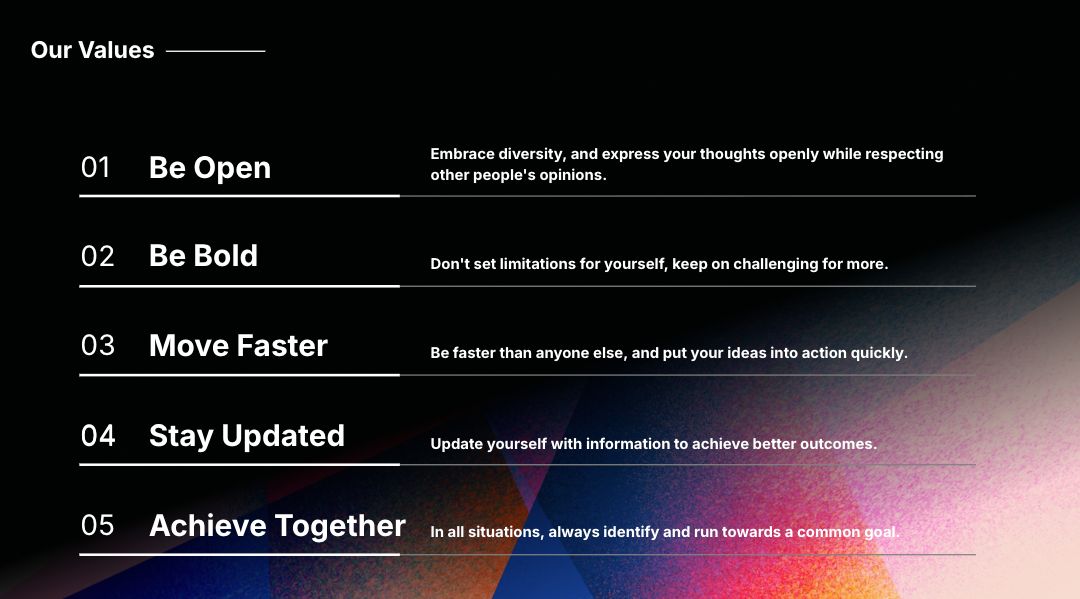 Our Values

01 Be Open

Embrace diversity, and express your thoughts openly while respecting other people's opinions.

02 Be Bold

Don't set limitations for yourself, keep on challenging for more.

03 Move Faster

Be faster than anyone else, and put your ideas into action quickly.

04 Stay Updated

Update yourself with information to achieve better outcomes.

05 Achieve Together

In all situations, always identify and run towards a common goal.